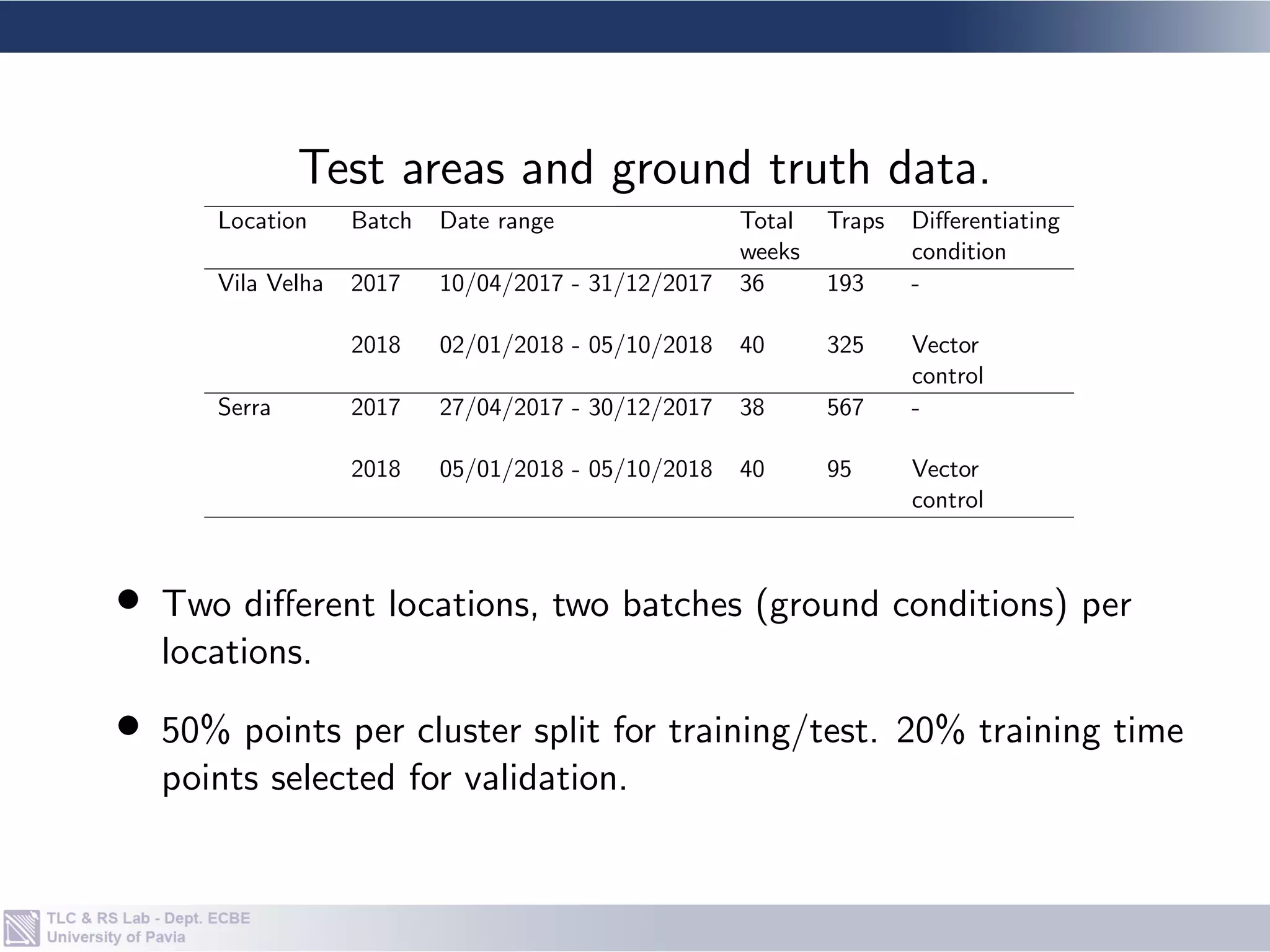 Test areas and ground truth data.

| Location | Batch | Date range | Total weeks | Traps | Differentiating condition |
|---|---|---|---|---|---|
| Vila Velha | 2017 | 10/04/2017 - 31/12/2017 | 36 | 193 | - |
| | 2018 | 02/01/2018 - 05/10/2018 | 40 | 325 | Vector control |
| Serra | 2017 | 27/04/2017 - 30/12/2017 | 38 | 567 | - |
| | 2018 | 05/01/2018 - 05/10/2018 | 40 | 95 | Vector control |

• Two different locations, two batches (ground conditions) per locations.

• 50% points per cluster split for training/test. 20% training time points selected for validation.

TLC & RS Lab - Dept. ECBE
University of Pavia